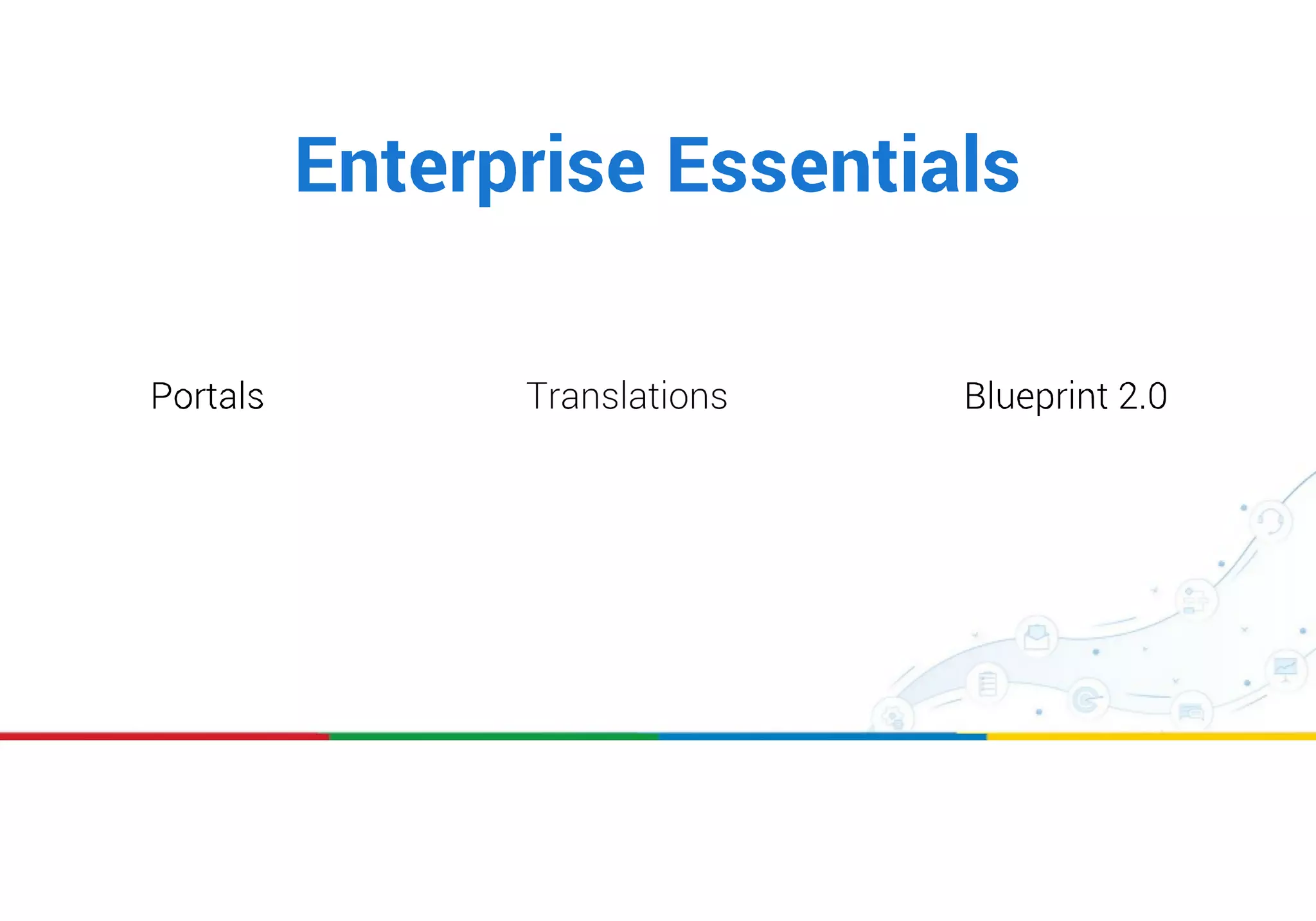 Enterprise Essentials

Portals

Translations

Blueprint 2.0